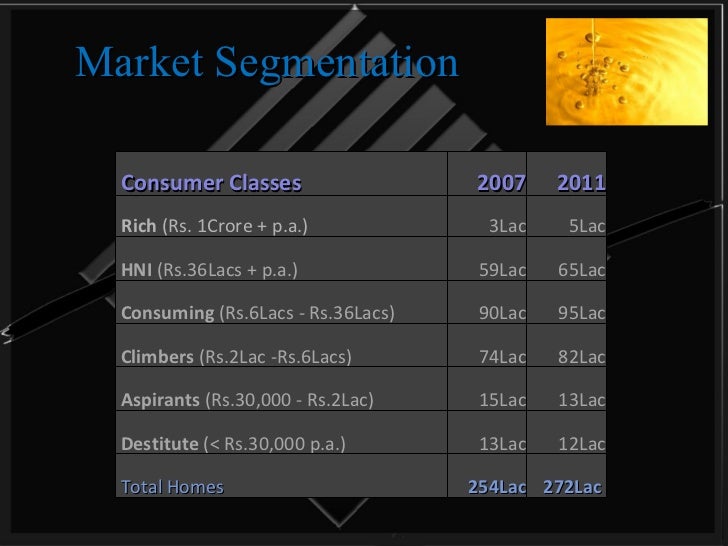 Market Segmentation

| Consumer Classes | 2007 | 2011 |
|---|---|---|
| Rich (Rs. 1Crore + p.a.) | 3Lac | 5Lac |
| HNI (Rs.36Lacs + p.a.) | 59Lac | 65Lac |
| Consuming (Rs.6Lacs - Rs.36Lacs) | 90Lac | 95Lac |
| Climbers (Rs.2Lac -Rs.6Lacs) | 74Lac | 82Lac |
| Aspirants (Rs.30,000 - Rs.2Lac) | 15Lac | 13Lac |
| Destitute (< Rs.30,000 p.a.) | 13Lac | 12Lac |
| Total Homes | 254Lac | 272Lac |